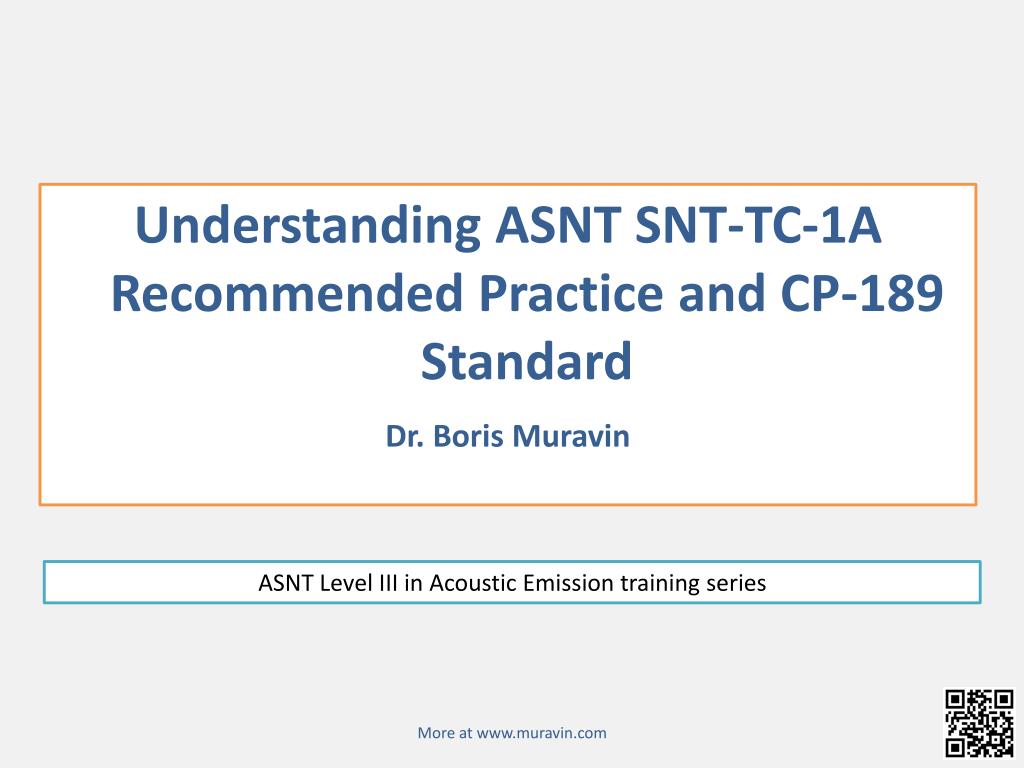 Understanding ASNT SNT-TC-1A Recommended Practice and CP-189 Standard

Dr. Boris Muravin

ASNT Level III in Acoustic Emission training series

More at www.muravin.com